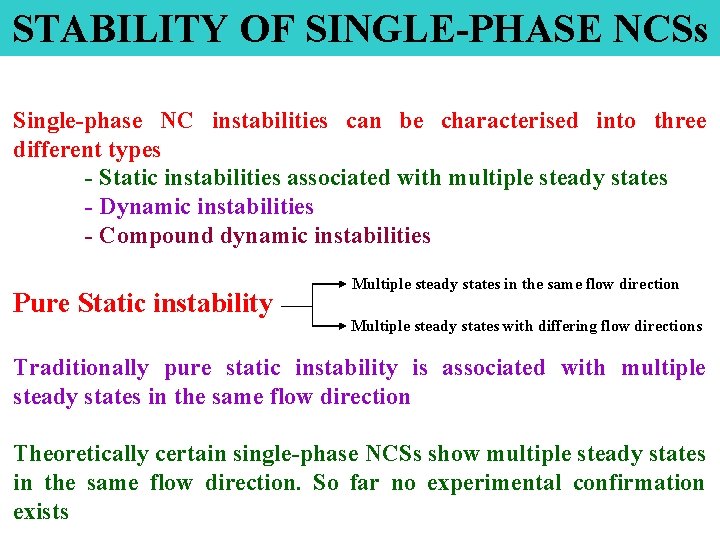 STABILITY OF SINGLE-PHASE NCSs

Single-phase NC instabilities can be characterised into three different types

- Static instabilities associated with multiple steady states
- Dynamic instabilities
- Compound dynamic instabilities

Pure Static instability

Multiple steady states in the same flow direction

Multiple steady states with differing flow directions

Traditionally pure static instability is associated with multiple steady states in the same flow direction

Theoretically certain single-phase NCSs show multiple steady states in the same flow direction. So far no experimental confirmation exists